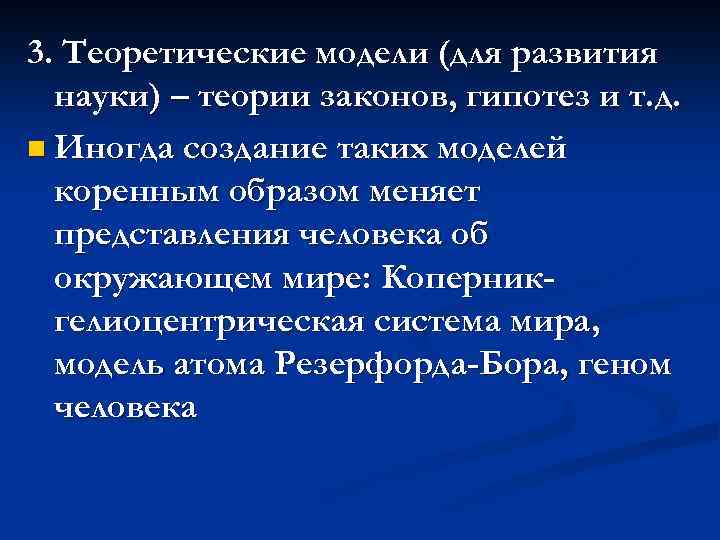 3. Теоретические модели (для развития науки) – теории законов, гипотез и т.д.

Иногда создание таких моделей коренным образом меняет представления человека об окружающем мире: Коперник-гелиоцентрическая система мира, модель атома Резерфорда-Бора, геном человека